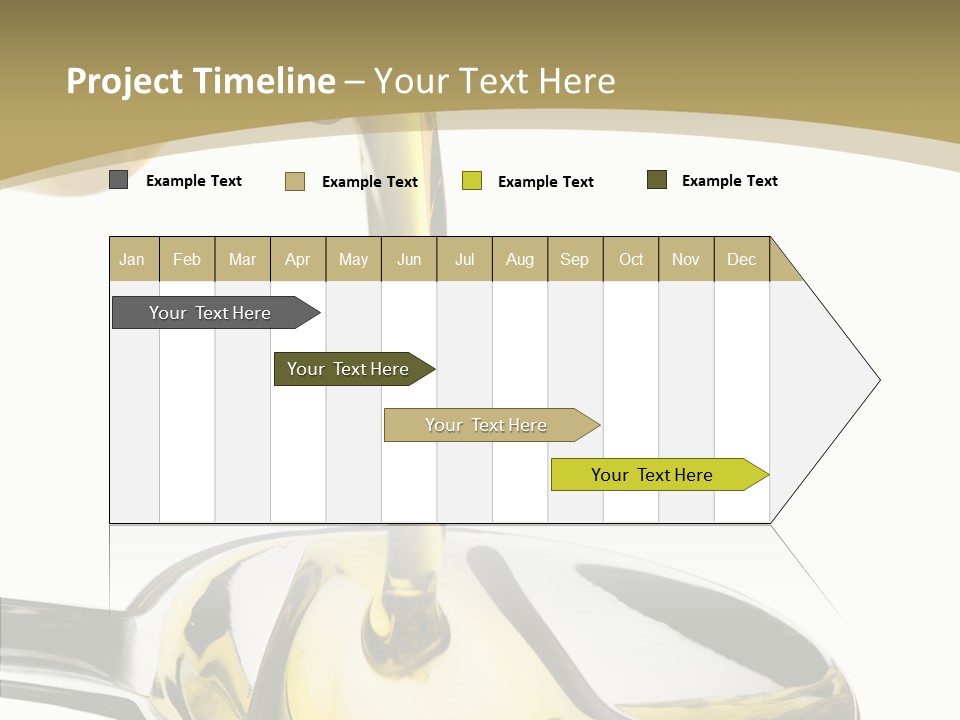 Project Timeline – Your Text Here

Example Text
Example Text
Example Text
Example Text

| Jan | Feb | Mar | Apr | May | Jun | Jul | Aug | Sep | Oct | Nov | Dec |
|---|---|---|---|---|---|---|---|---|---|---|---|

Your Text Here
Your Text Here
Your Text Here
Your Text Here